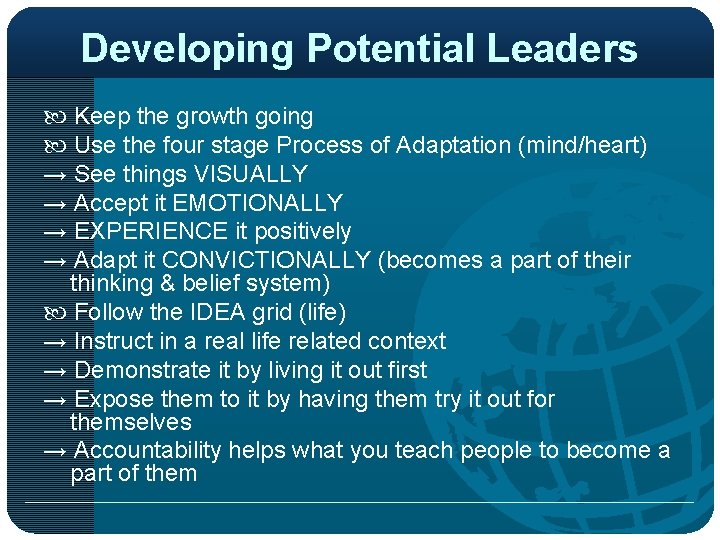 Developing Potential Leaders

∞ Keep the growth going
∞ Use the four stage Process of Adaptation (mind/heart)
→ See things VISUALLY
→ Accept it EMOTIONALLY
→ EXPERIENCE it positively
→ Adapt it CONVICTIONALLY (becomes a part of their thinking & belief system)
∞ Follow the IDEA grid (life)
→ Instruct in a real life related context
→ Demonstrate it by living it out first
→ Expose them to it by having them try it out for themselves
→ Accountability helps what you teach people to become a part of them